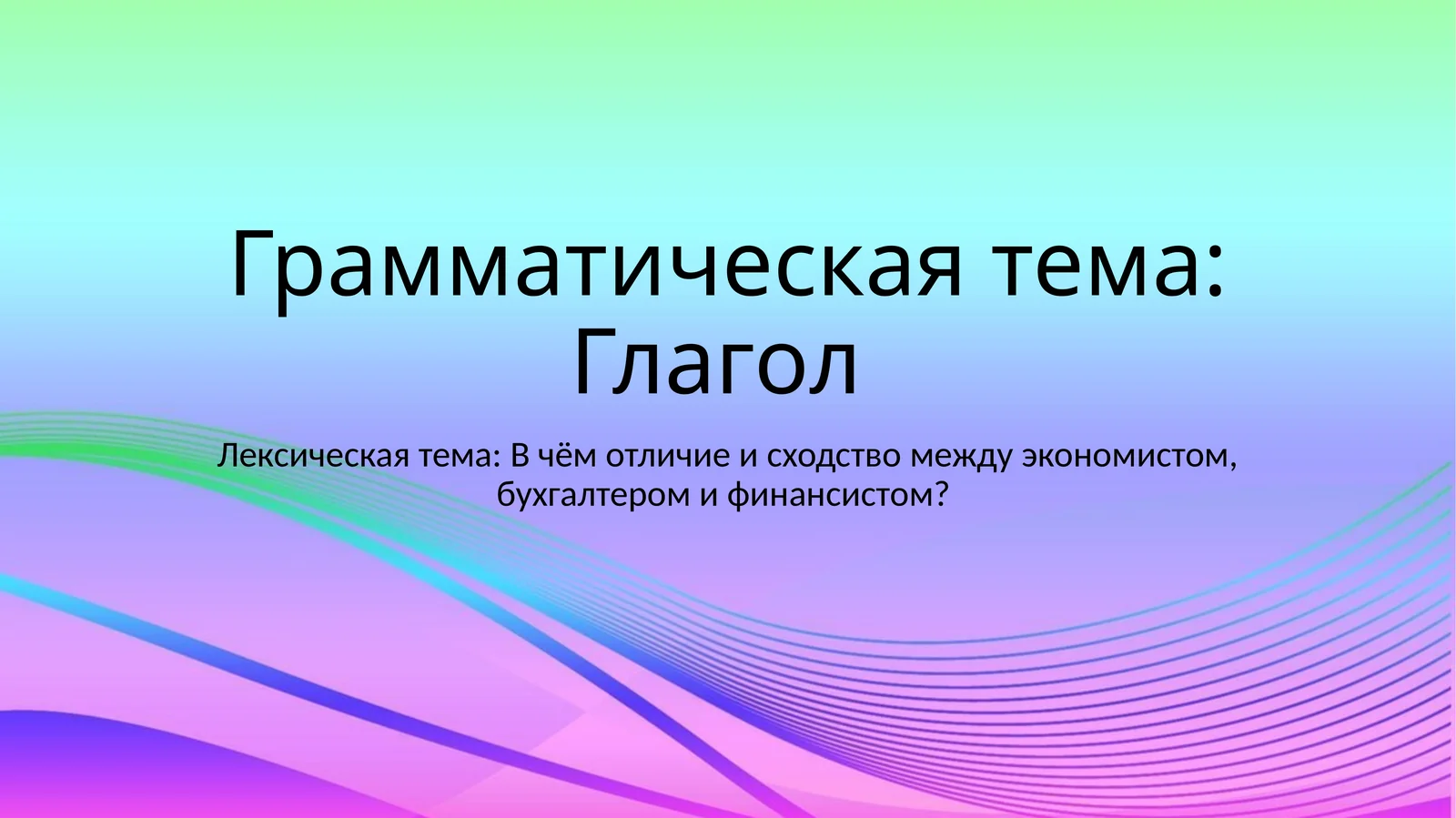 Грамматическая тема: Глагол

Лексическая тема: В чём отличие и сходство между экономистом, бухгалтером и финансистом?